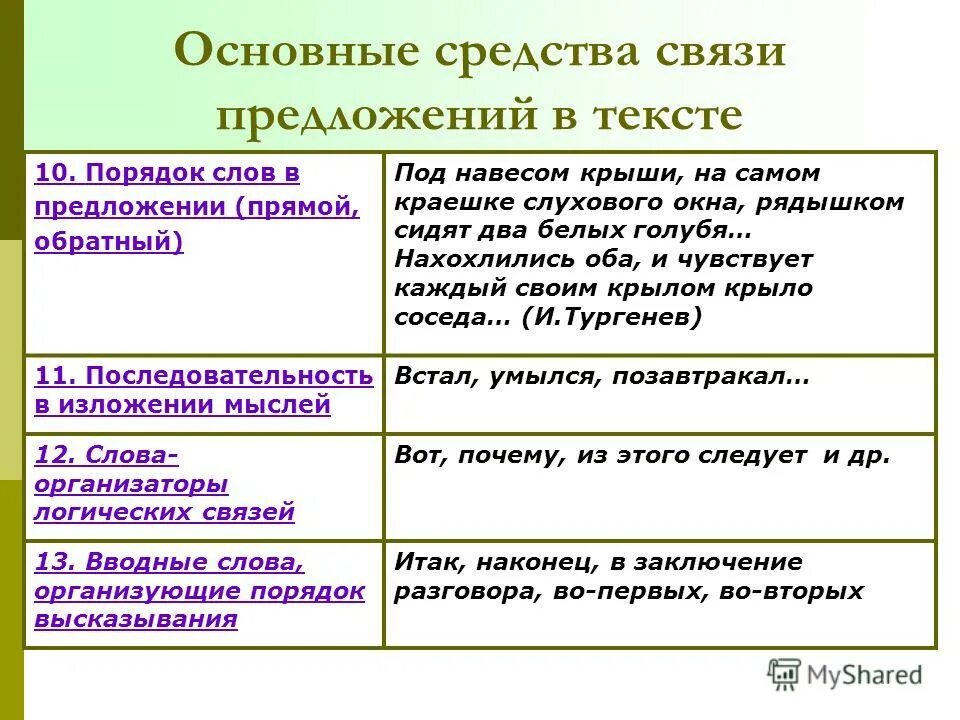 Основные средства связи предложений в тексте

| | |
|---|---|
| 10. Порядок слов в предложении (прямой, обратный) | Под навесом крыши, на самом краешке слухового окна, рядышком сидят два белых голубя... Нахохлились оба, и чувствует каждый своим крылом крыло соседа... (И.Тургенев) |
| 11. Последовательность в изложении мыслей | Встал, умылся, позавтракал... |
| 12. Слова-организаторы логических связей | Вот, почему, из этого следует и др. |
| 13. Вводные слова, организующие порядок высказывания | Итак, наконец, в заключение разговора, во-первых, во-вторых |

MyShared